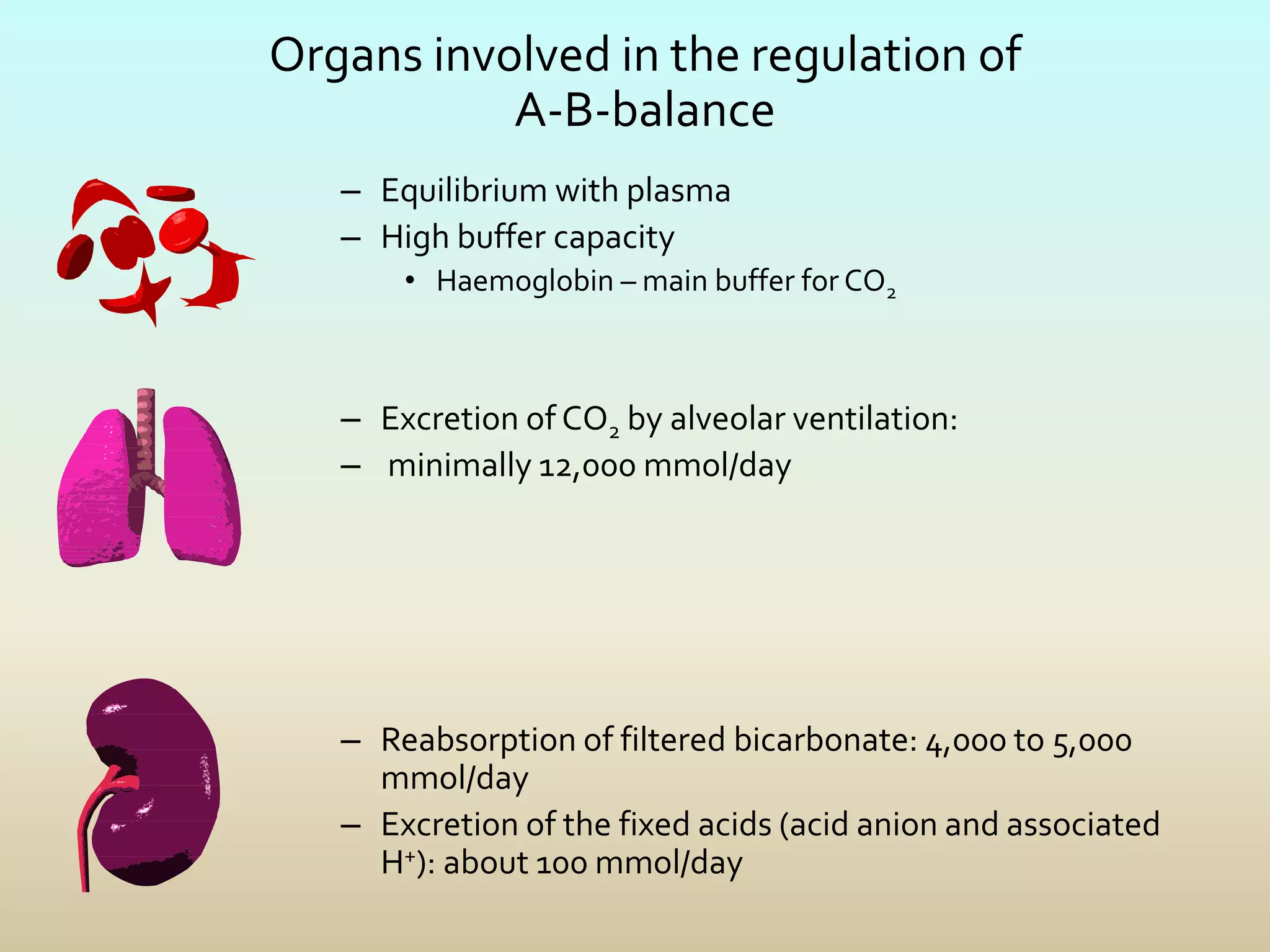 Organs involved in the regulation of A-B-balance

– Equilibrium with plasma
– High buffer capacity
• Haemoglobin – main buffer for $CO_2$

– Excretion of $CO_2$ by alveolar ventilation:
– minimally 12,000 mmol/day

– Reabsorption of filtered bicarbonate: 4,000 to 5,000 mmol/day
– Excretion of the fixed acids (acid anion and associated $H^+$): about 100 mmol/day